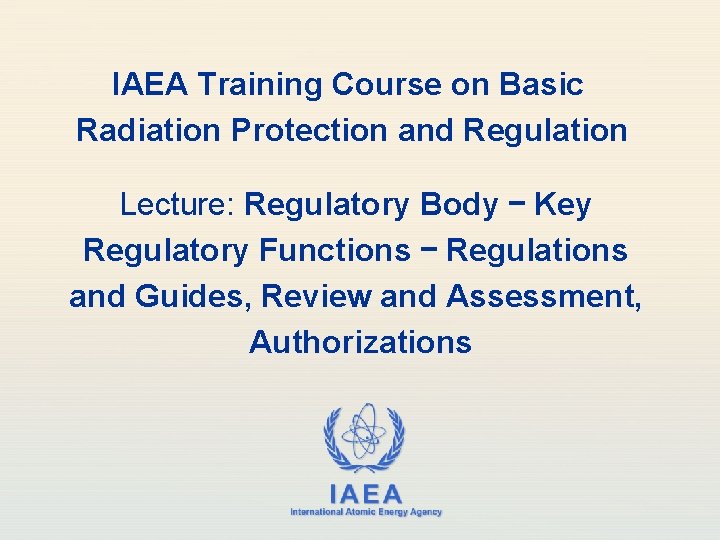 IAEA Training Course on Basic Radiation Protection and Regulation

Lecture: Regulatory Body − Key Regulatory Functions − Regulations and Guides, Review and Assessment, Authorizations

IAEA
International Atomic Energy Agency